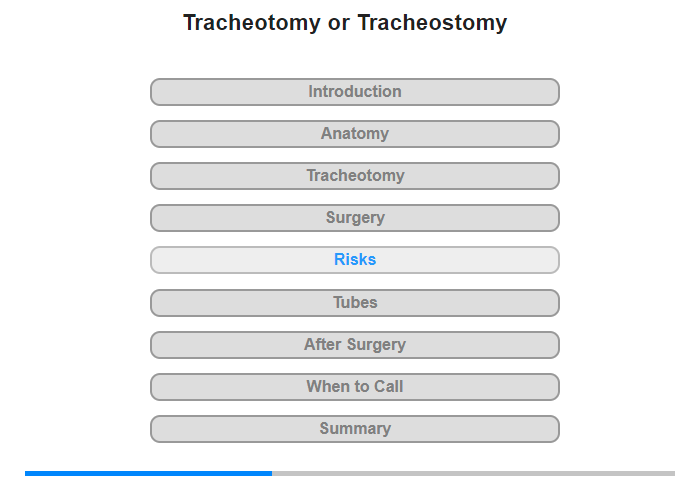 Tracheotomy or Tracheostomy

Introduction

Anatomy

Tracheotomy

Surgery

Risks

Tubes

After Surgery

When to Call

Summary